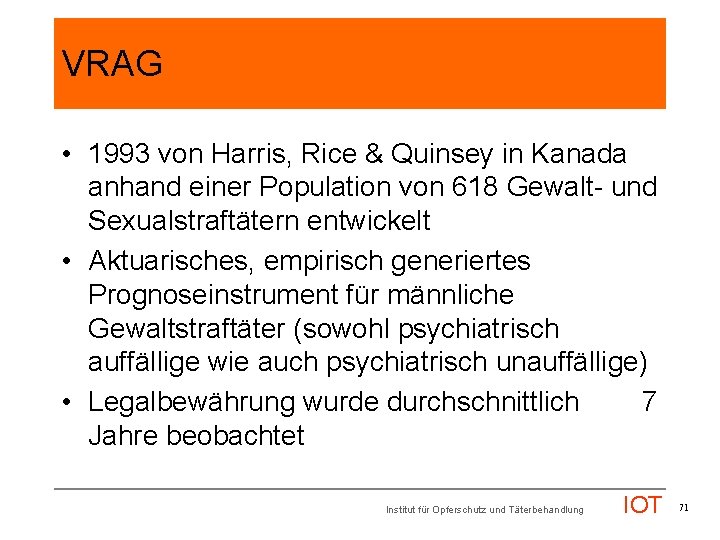 VRAG

• 1993 von Harris, Rice & Quinsey in Kanada anhand einer Population von 618 Gewalt- und Sexualstraftätern entwickelt

• Aktuarisches, empirisch generiertes Prognoseinstrument für männliche Gewaltstraftäter (sowohl psychiatrisch auffällige wie auch psychiatrisch unauffällige)

• Legalbewährung wurde durchschnittlich 7 Jahre beobachtet

Institut für Opferschutz und Täterbehandlung IOT 71